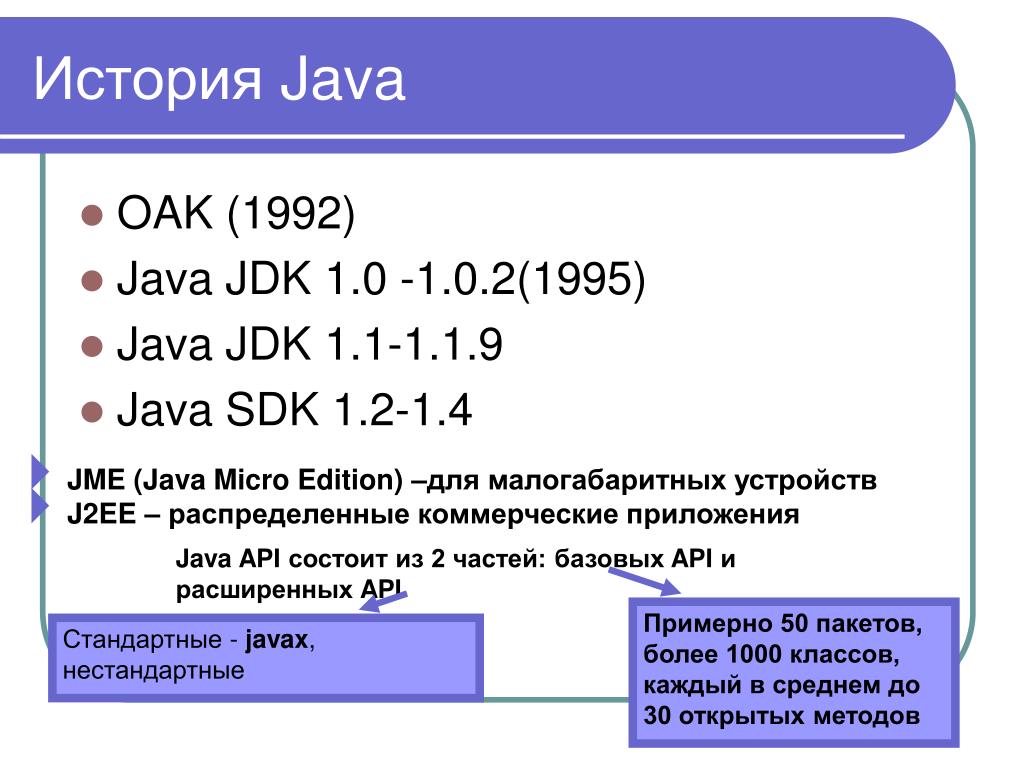 История Java

OAK (1992)
Java JDK 1.0 -1.0.2(1995)
Java JDK 1.1-1.1.9
Java SDK 1.2-1.4

JME (Java Micro Edition) –для малогабаритных устройств
J2EE – распределенные коммерческие приложения

Java API состоит из 2 частей: базовых API и расширенных API

Стандартные - javax, нестандартные

Примерно 50 пакетов, более 1000 классов, каждый в среднем до 30 открытых методов